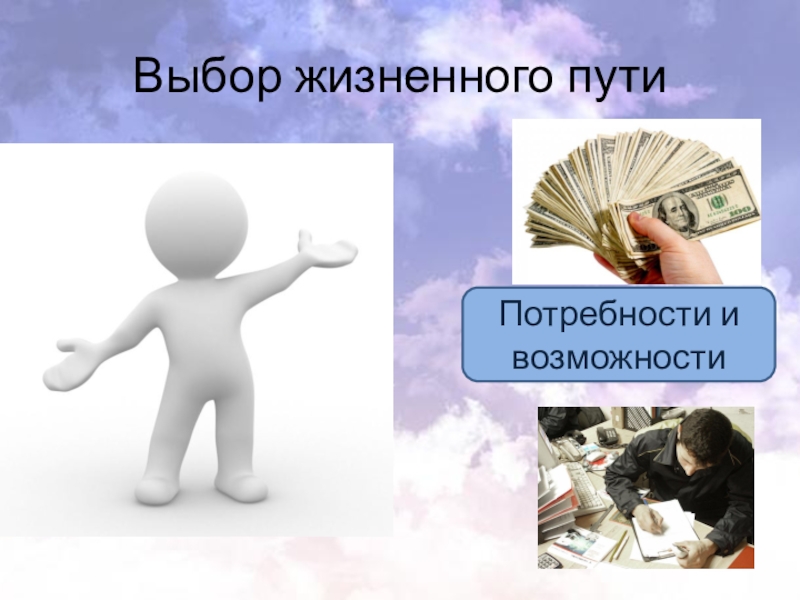 Выбор жизненного пути

Потребности и возможности